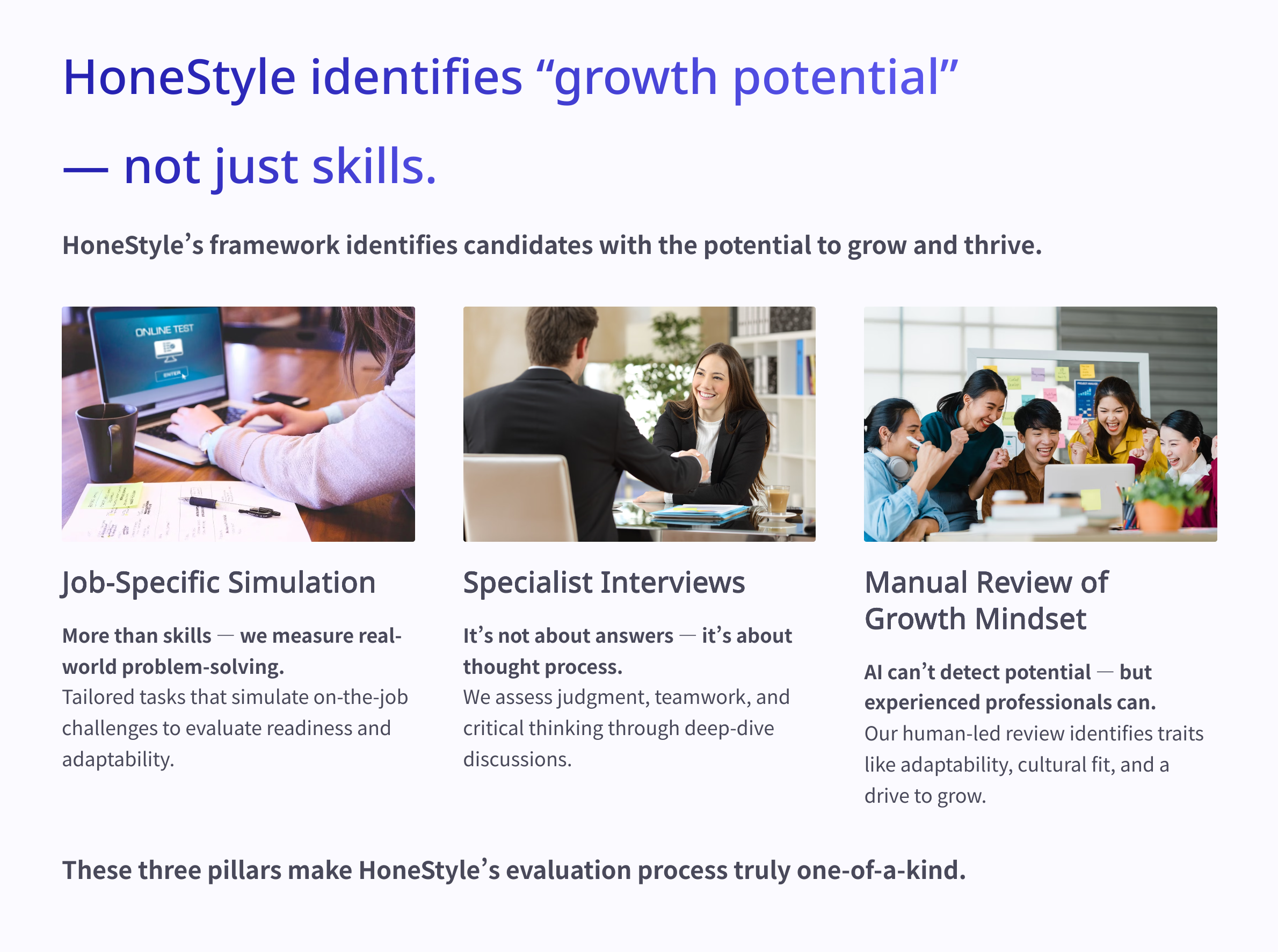 HoneStyle identifies “growth potential” — not just skills.

HoneStyle’s framework identifies candidates with the potential to grow and thrive.

ONLINE TEST

ENTER

Job-Specific Simulation

More than skills — we measure real-world problem-solving.
Tailored tasks that simulate on-the-job challenges to evaluate readiness and adaptability.

Specialist Interviews

It’s not about answers — it’s about thought process.
We assess judgment, teamwork, and critical thinking through deep-dive discussions.

Manual Review of Growth Mindset

AI can’t detect potential — but experienced professionals can.
Our human-led review identifies traits like adaptability, cultural fit, and a drive to grow.

These three pillars make HoneStyle’s evaluation process truly one-of-a-kind.